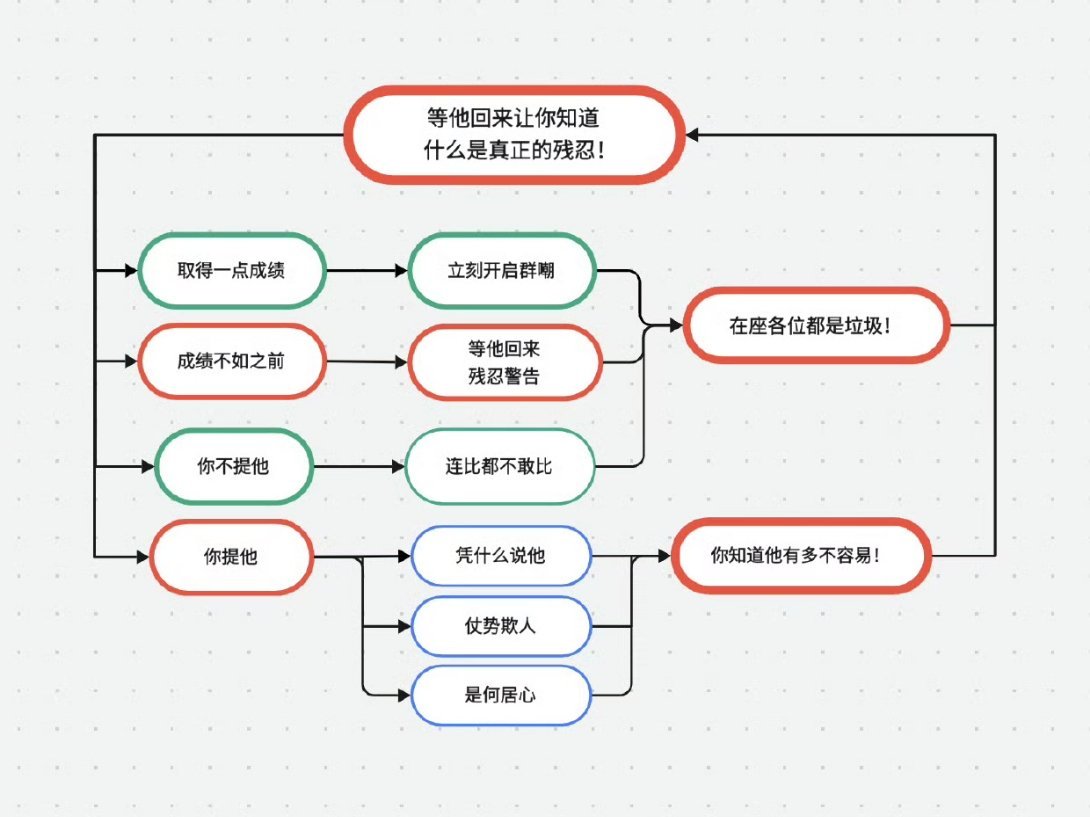 等他回来让你知道
什么是真正的残忍！

取得一点成绩

立刻开启群嘲

成绩不如之前

等他回来
残忍警告

在座各位都是垃圾！

你不提他

连比都不敢比

你提他

凭什么说他

仗势欺人

是何居心

你知道他有多不容易！